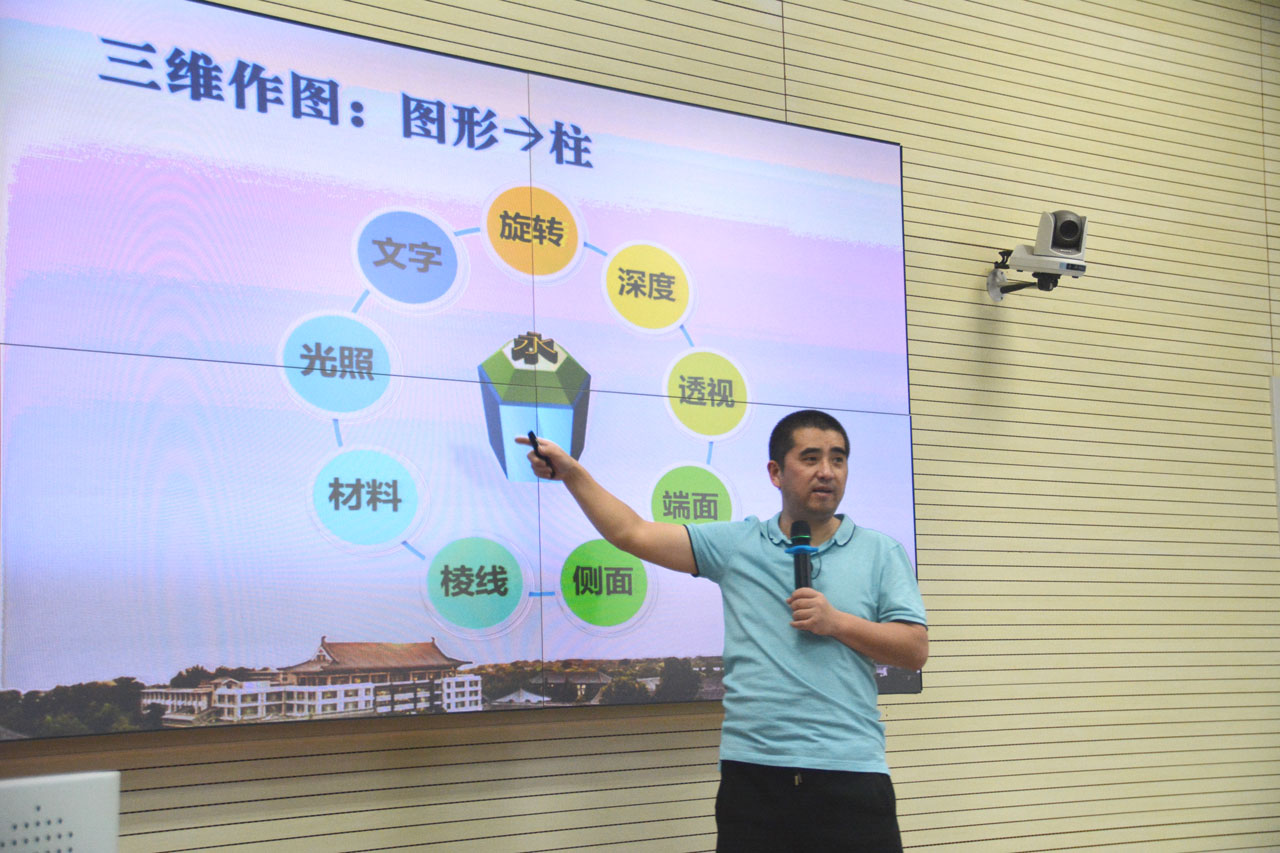 三维作图：图形→柱

旋转
深度
透视
端面
侧面
棱线
材料
光照
文字

水